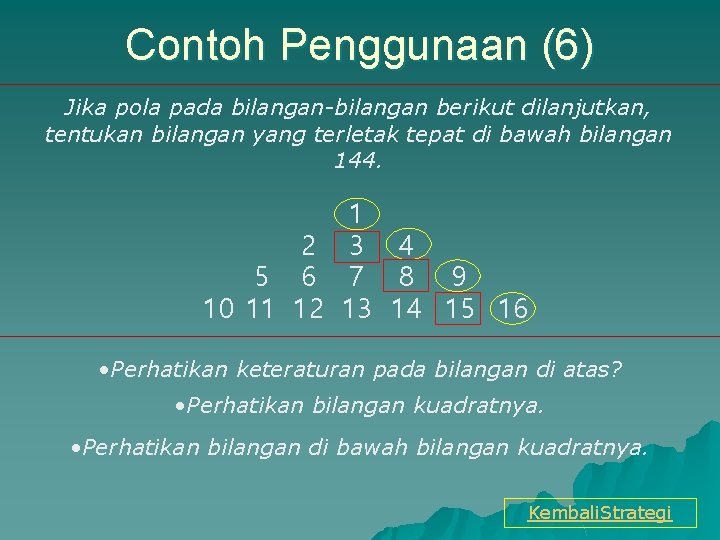 Contoh Penggunaan (6)

Jika pola pada bilangan-bilangan berikut dilanjutkan, tentukan bilangan yang terletak tepat di bawah bilangan 144.

1
2 3 4
5 6 7 8 9
10 11 12 13 14 15 16

•Perhatikan keteraturan pada bilangan di atas?

•Perhatikan bilangan kuadratnya.

•Perhatikan bilangan di bawah bilangan kuadratnya.

KembaliStrategi